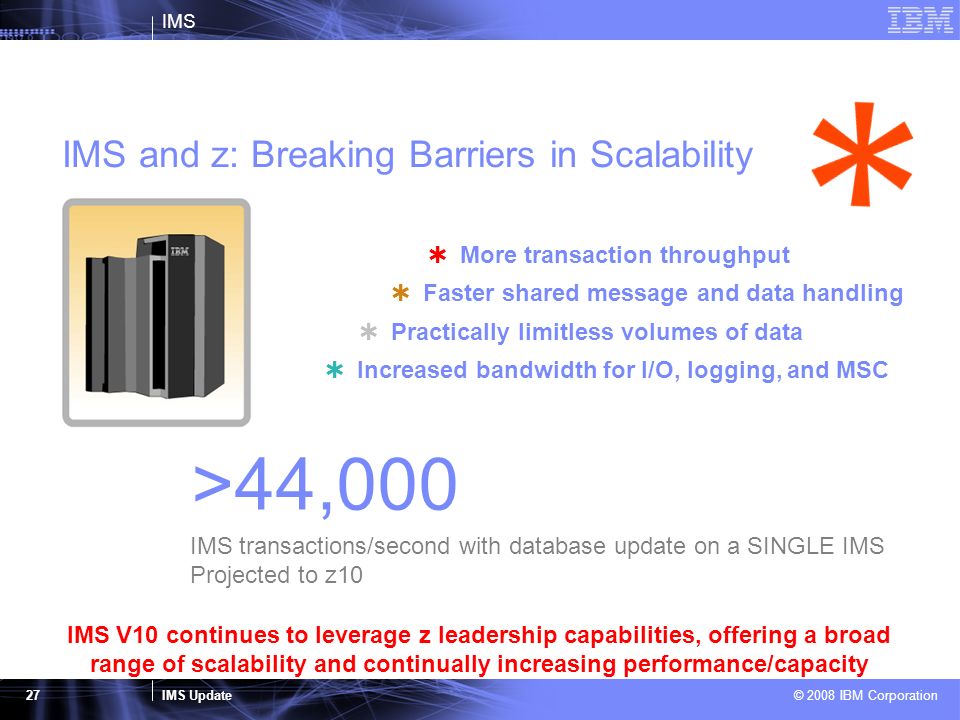 IMS

IBM

IMS and z: Breaking Barriers in Scalability

IBM

* More transaction throughput
* Faster shared message and data handling
* Practically limitless volumes of data
* Increased bandwidth for I/O, logging, and MSC

>44,000

IMS transactions/second with database update on a SINGLE IMS
Projected to z10

IMS V10 continues to leverage z leadership capabilities, offering a broad range of scalability and continually increasing performance/capacity

27

IMS Update

© 2008 IBM Corporation